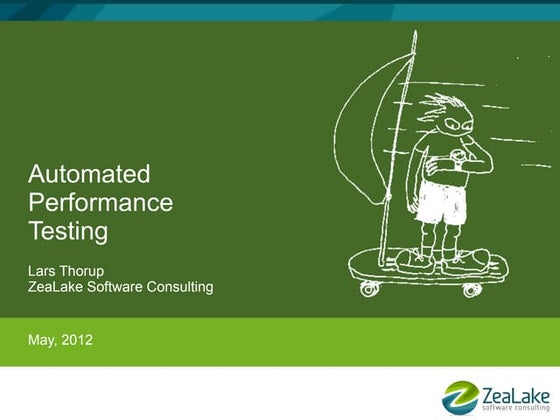 Automated Performance Testing

Lars Thorup
ZeaLake Software Consulting

May, 2012

ZeaLake
software consulting